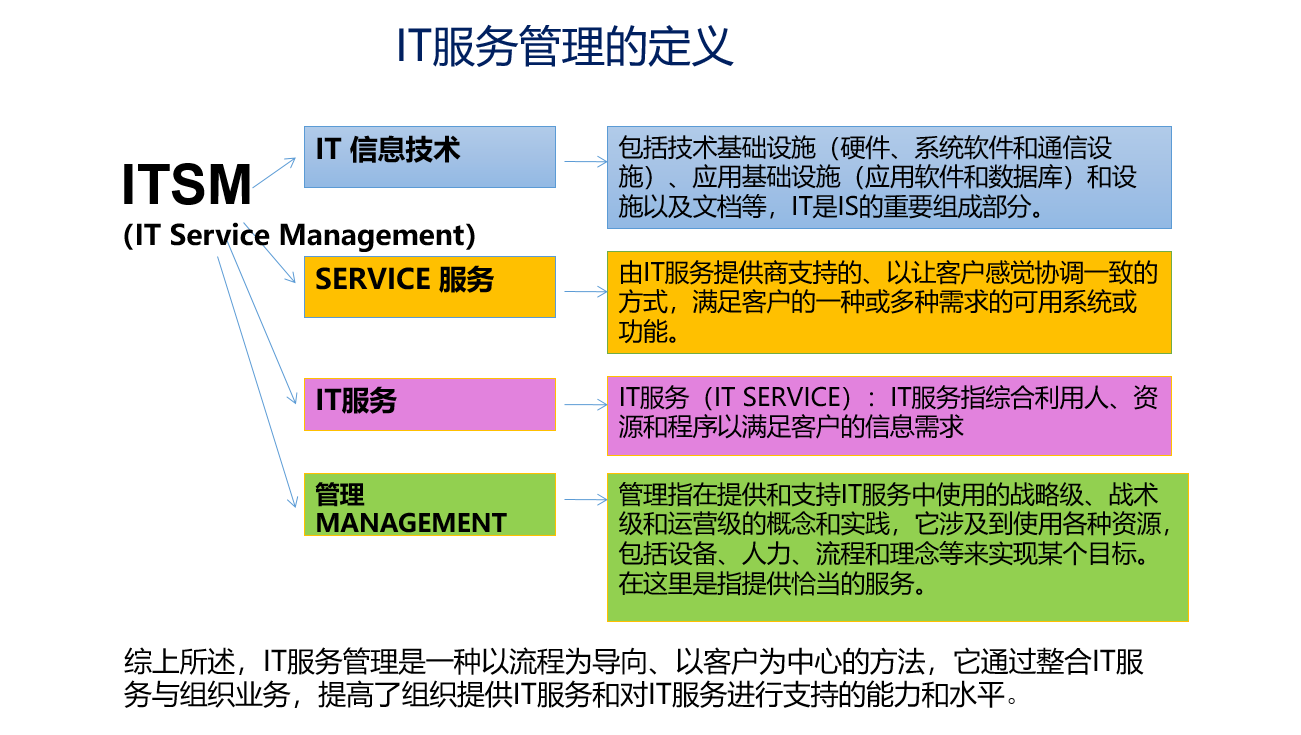 IT服务管理的定义

ITSM
(IT Service Management)

IT 信息技术

包括技术基础设施（硬件、系统软件和通信设施）、应用基础设施（应用软件和数据库）和设施以及文档等，IT是IS的重要组成部分。

SERVICE 服务

由IT服务提供商支持的、以让客户感觉协调一致的方式，满足客户的一种或多种需求的可用系统或功能。

IT服务

IT服务（IT SERVICE）：IT服务指综合利用人、资源和程序以满足客户的信息需求

管理
MANAGEMENT

管理指在提供和支持IT服务中使用的战略级、战术级和运营级的概念和实践，它涉及到使用各种资源，包括设备、人力、流程和理念等来实现某个目标。在这里是指提供恰当的服务。

综上所述，IT服务管理是一种以流程为导向、以客户为中心的方法，它通过整合IT服务与组织业务，提高了组织提供IT服务和对IT服务进行支持的能力和水平。